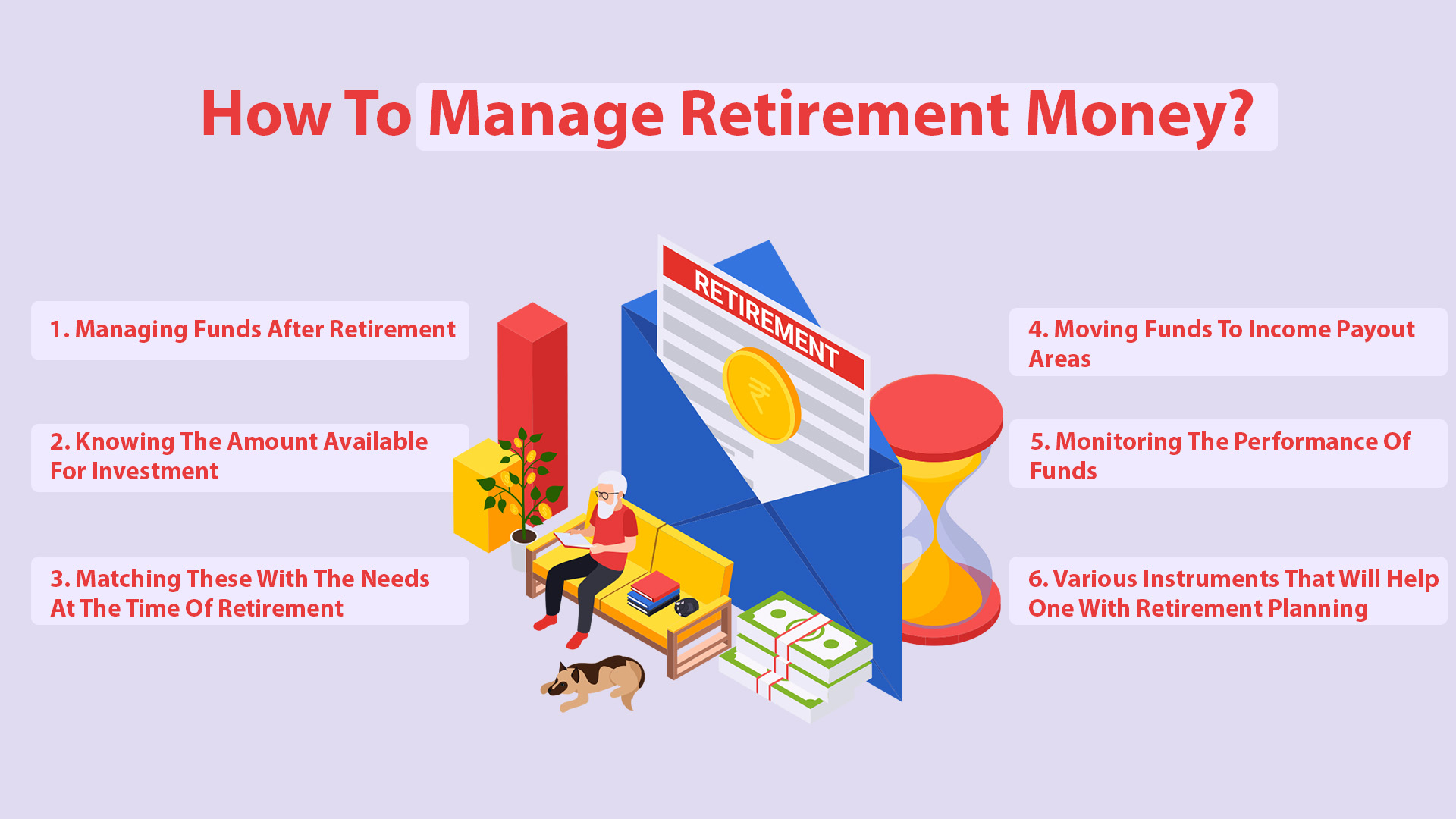 How To Manage Retirement Money?

1. Managing Funds After Retirement

2. Knowing The Amount Available For Investment

3. Matching These With The Needs At The Time Of Retirement

RETIREMENT

₹

4. Moving Funds To Income Payout Areas

5. Monitoring The Performance Of Funds

6. Various Instruments That Will Help One With Retirement Planning